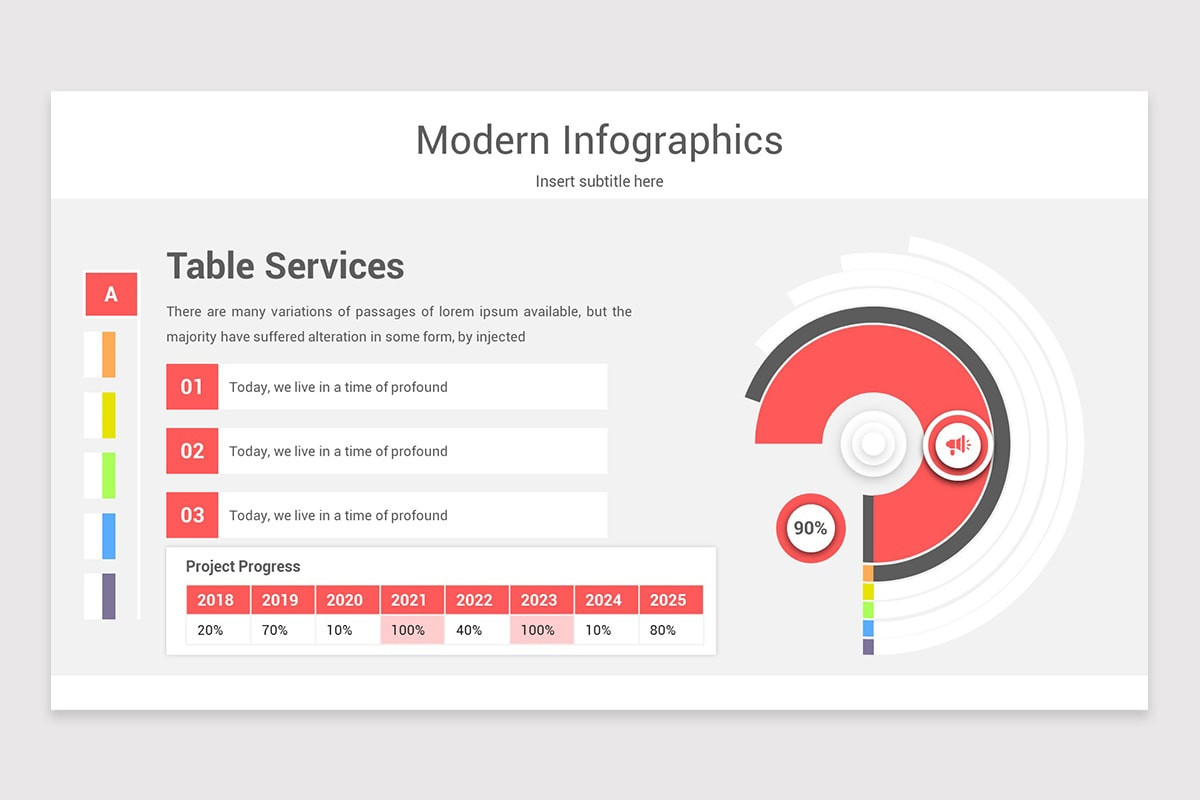 Modern Infographics
Insert subtitle here

A

Table Services

There are many variations of passages of lorem ipsum available, but the majority have suffered alteration in some form, by injected

01 Today, we live in a time of profound

02 Today, we live in a time of profound

03 Today, we live in a time of profound

Project Progress

| 2018 | 2019 | 2020 | 2021 | 2022 | 2023 | 2024 | 2025 |
|---|---|---|---|---|---|---|---|
| 20% | 70% | 10% | 100% | 40% | 100% | 10% | 80% |

90%